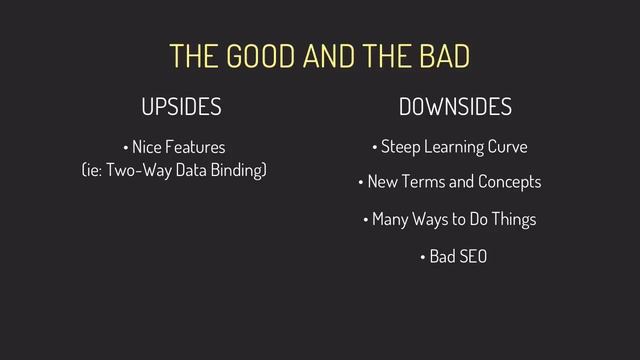 THE GOOD AND THE BAD

UPSIDES

• Nice Features
(ie: Two-Way Data Binding)

DOWNSIDES

• Steep Learning Curve

• New Terms and Concepts

• Many Ways to Do Things

• Bad SEO